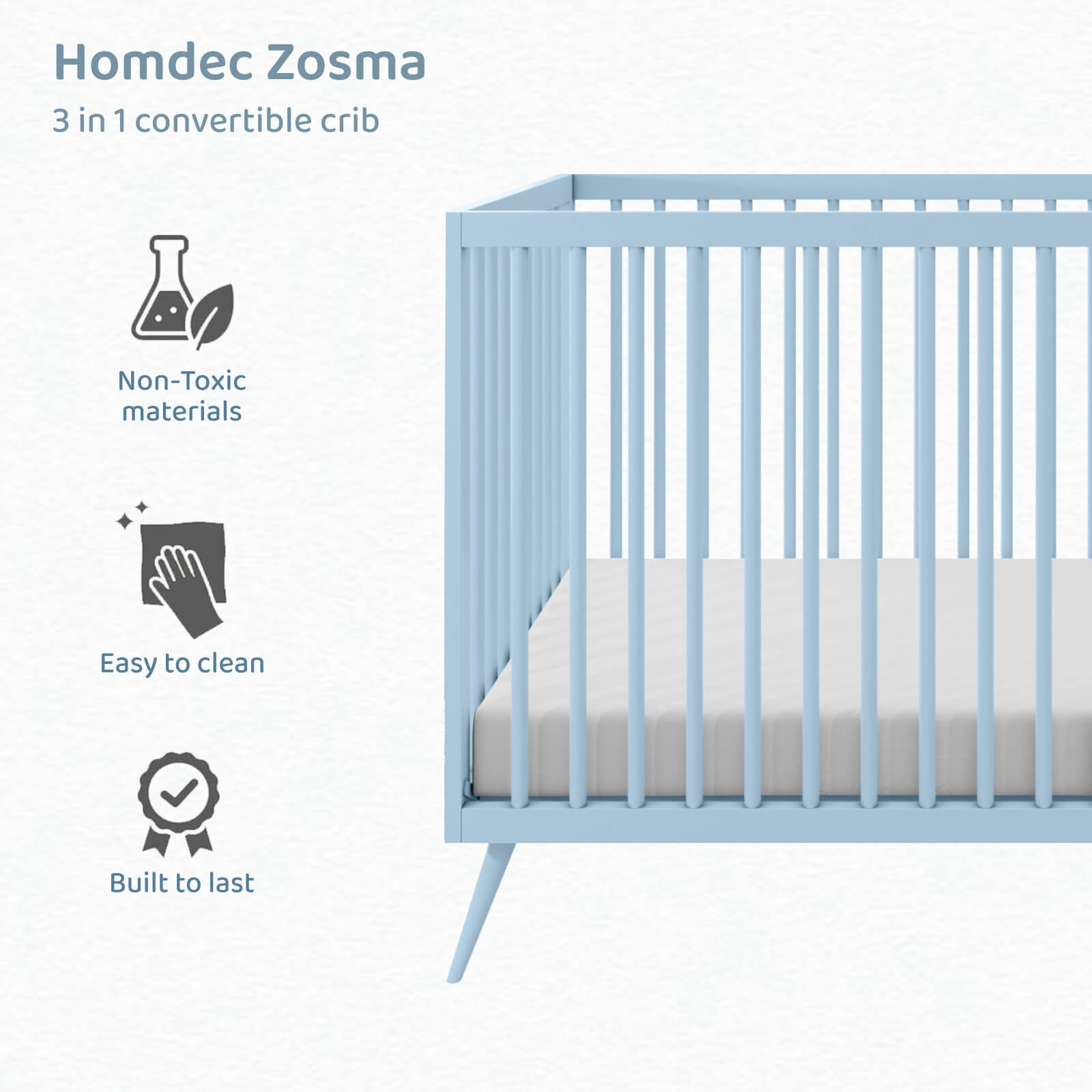 Homdec Zosma

3 in 1 convertible crib

Non-Toxic materials

Easy to clean

Built to last